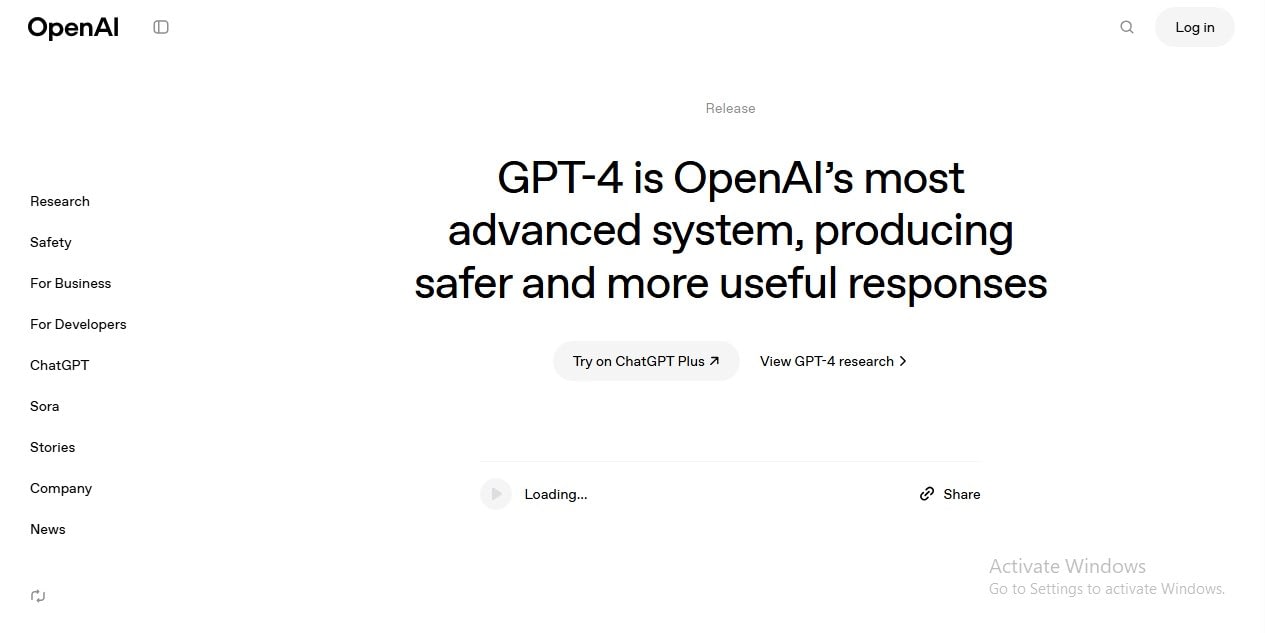 OpenAI

Log in

Research
Safety
For Business
For Developers
ChatGPT
Sora
Stories
Company
News

Release

GPT-4 is OpenAI's most advanced system, producing safer and more useful responses

Try on ChatGPT Plus ↗

View GPT-4 research >

Loading...

Share

Activate Windows
Go to Settings to activate Windows.